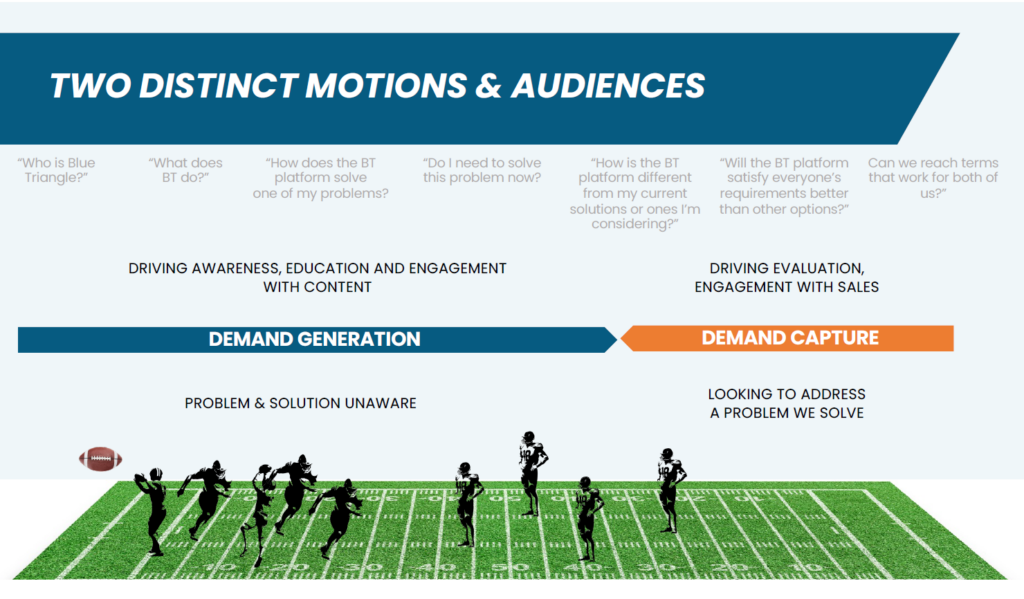 TWO DISTINCT MOTIONS & AUDIENCES

"Who is Blue Triangle?"

"What does BT do?"

"How does the BT platform solve one of my problems?

"Do I need to solve this problem now?

"How is the BT platform different from my current solutions or ones I'm considering?"

"Will the BT platform satisfy everyone's requirements better than other options?"

Can we reach terms that work for both of us?"

DRIVING AWARENESS, EDUCATION AND ENGAGEMENT WITH CONTENT

DRIVING EVALUATION, ENGAGEMENT WITH SALES

DEMAND GENERATION

DEMAND CAPTURE

PROBLEM & SOLUTION UNAWARE

LOOKING TO ADDRESS A PROBLEM WE SOLVE

10 20 30 40 50 40 30 20 10